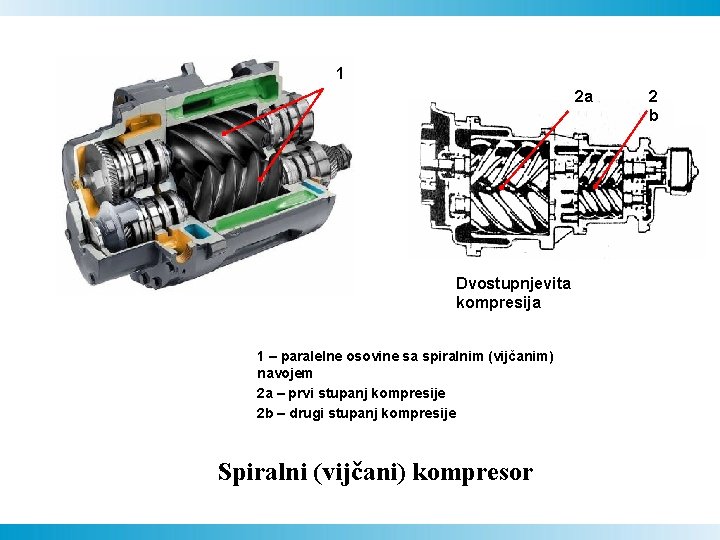 1

2a

2
b

Dvostupnjevita kompresija

1 – paralelne osovine sa spiralnim (vijčanim) navojem

2a – prvi stupanj kompresije

2b – drugi stupanj kompresije

Spiralni (vijčani) kompresor